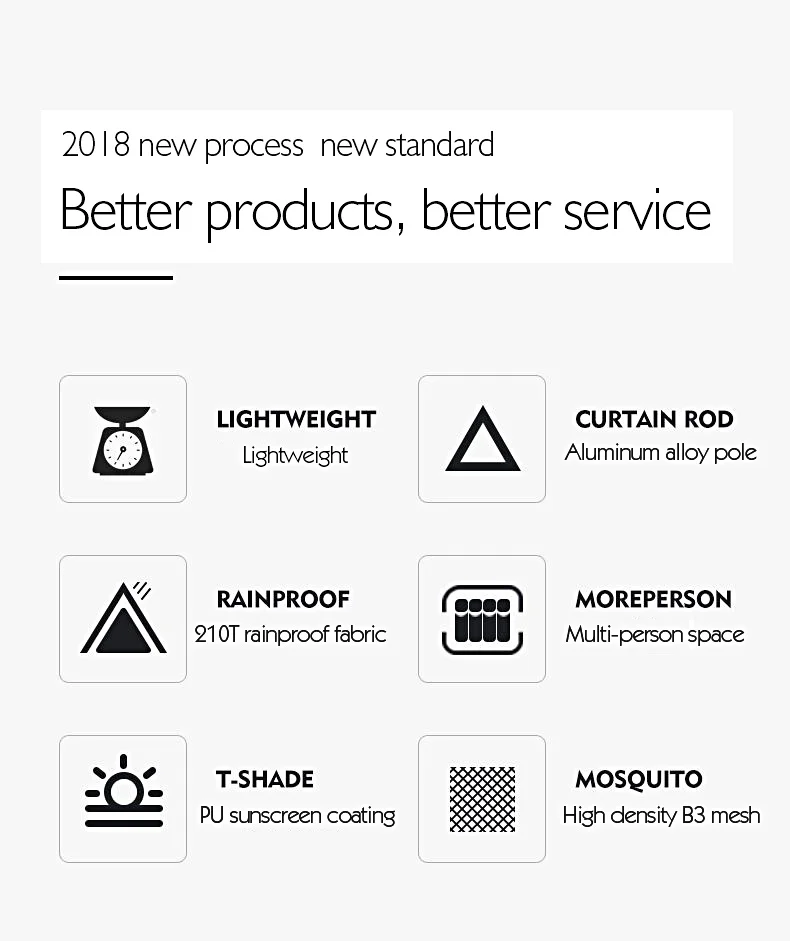 2018 new process new standard

Better products, better service

LIGHTWEIGHT
Lightweight

CURTAIN ROD
Aluminum alloy pole

RAINPROOF
210T rainproof fabric

MOREPERSON
Multi-person space

T-SHADE
PU sunscreen coating

MOSQUITO
High density B3 mesh